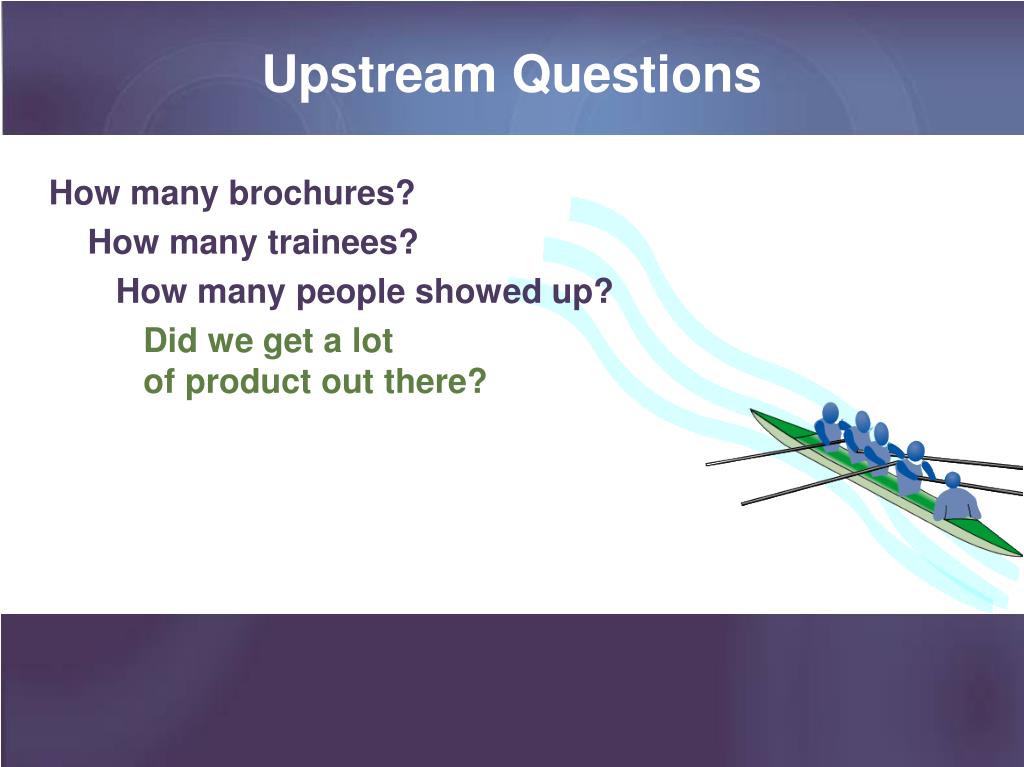 Upstream Questions

How many brochures?

How many trainees?

How many people showed up?

Did we get a lot of product out there?